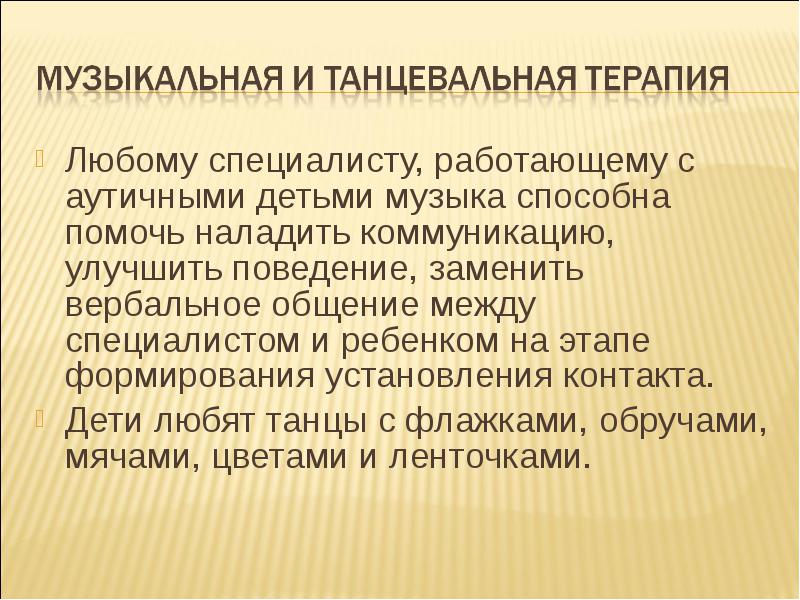 МУЗЫКАЛЬНАЯ И ТАНЦЕВАЛЬНАЯ ТЕРАПИЯ

Любому специалисту, работающему с аутичными детьми музыка способна помочь наладить коммуникацию, улучшить поведение, заменить вербальное общение между специалистом и ребенком на этапе формирования установления контакта.

Дети любят танцы с флажками, обручами, мячами, цветами и ленточками.